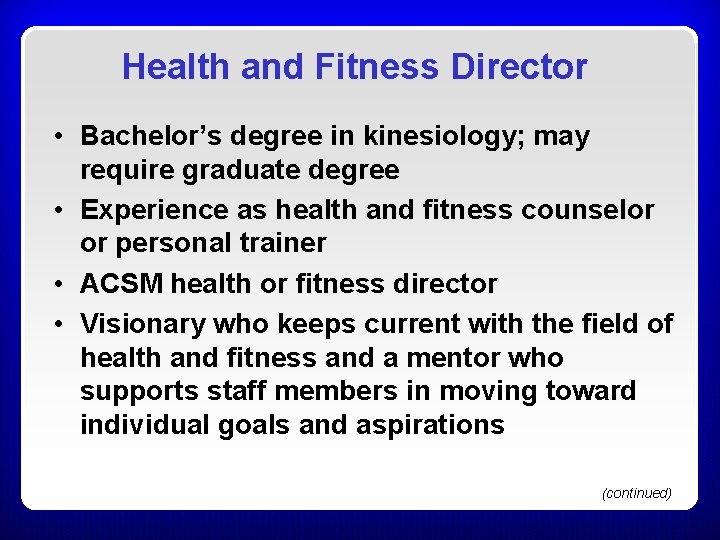 Health and Fitness Director

• Bachelor’s degree in kinesiology; may require graduate degree
• Experience as health and fitness counselor or personal trainer
• ACSM health or fitness director
• Visionary who keeps current with the field of health and fitness and a mentor who supports staff members in moving toward individual goals and aspirations

(continued)